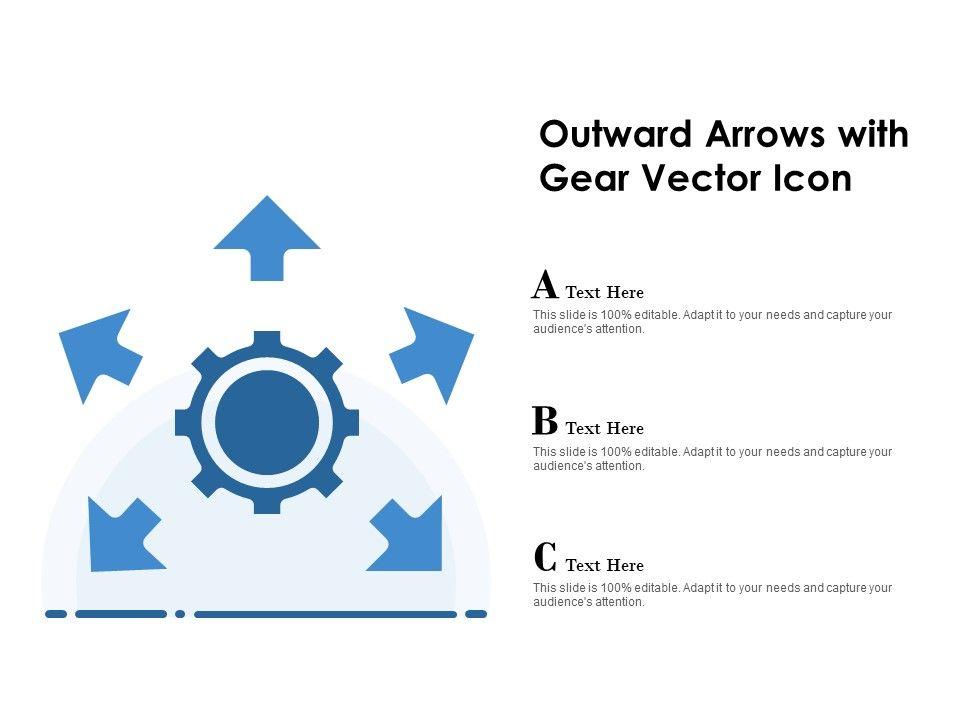 Outward Arrows with Gear Vector Icon

A Text Here
This slide is 100% editable. Adapt it to your needs and capture your audience's attention.

B Text Here
This slide is 100% editable. Adapt it to your needs and capture your audience's attention.

C Text Here
This slide is 100% editable. Adapt it to your needs and capture your audience's attention.